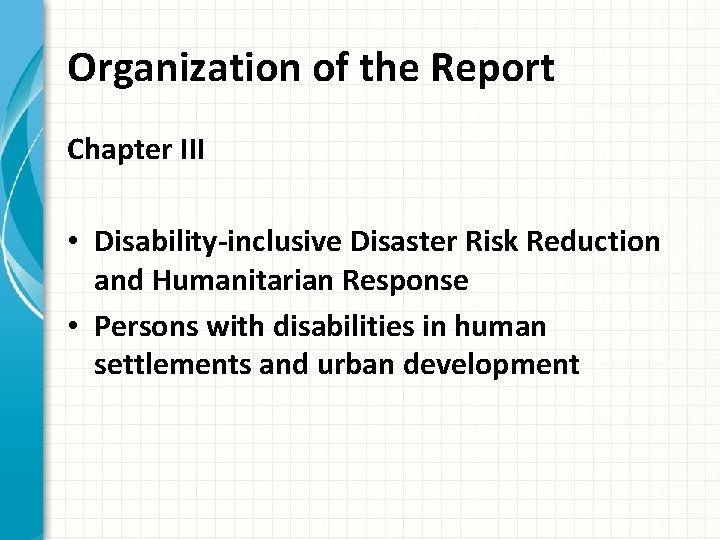 Organization of the Report

Chapter III

• Disability-inclusive Disaster Risk Reduction and Humanitarian Response
• Persons with disabilities in human settlements and urban development